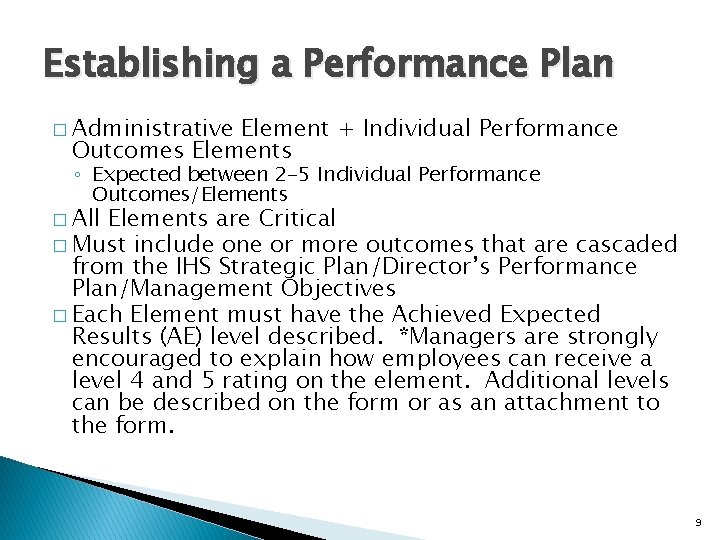 Establishing a Performance Plan

□ Administrative Element + Individual Performance Outcomes Elements

◦ Expected between 2-5 Individual Performance Outcomes/Elements

□ All Elements are Critical

□ Must include one or more outcomes that are cascaded from the IHS Strategic Plan/Director's Performance Plan/Management Objectives

□ Each Element must have the Achieved Expected Results (AE) level described. *Managers are strongly encouraged to explain how employees can receive a level 4 and 5 rating on the element. Additional levels can be described on the form or as an attachment to the form.

9